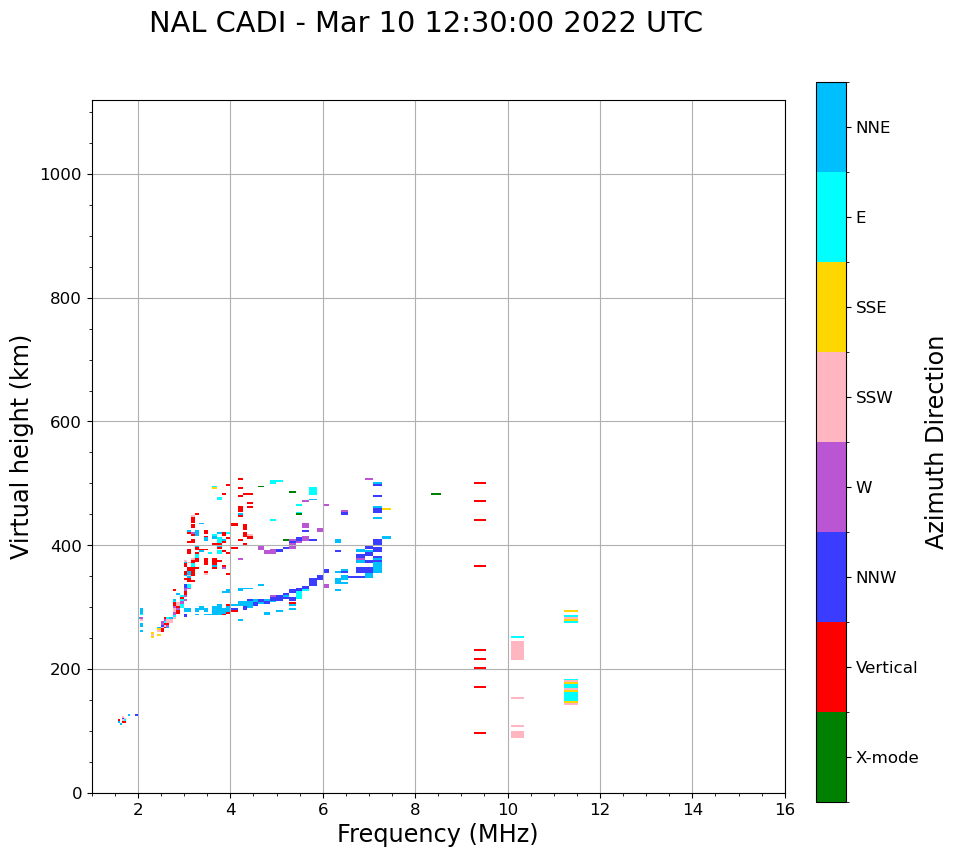 NAL CADI - Mar 10 12:30:00 2022 UTC

Virtual height (km)

1000
800
600
400
200
0

2
4
6
8
10
12
14
16

Frequency (MHz)

NNE
E
SSE
SSW
W
NNW
Vertical
X-mode

Azimuth Direction